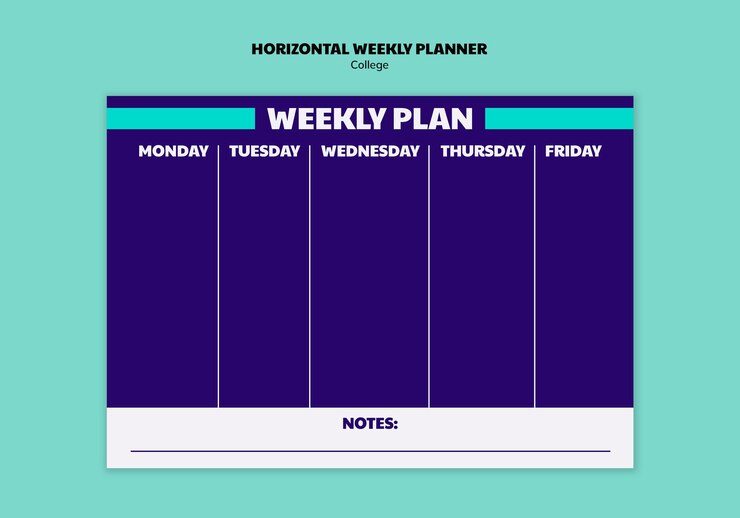 HORIZONTAL WEEKLY PLANNER
College

WEEKLY PLAN

| MONDAY | TUESDAY | WEDNESDAY | THURSDAY | FRIDAY |
|---|---|---|---|---|
| | | | | |

NOTES: